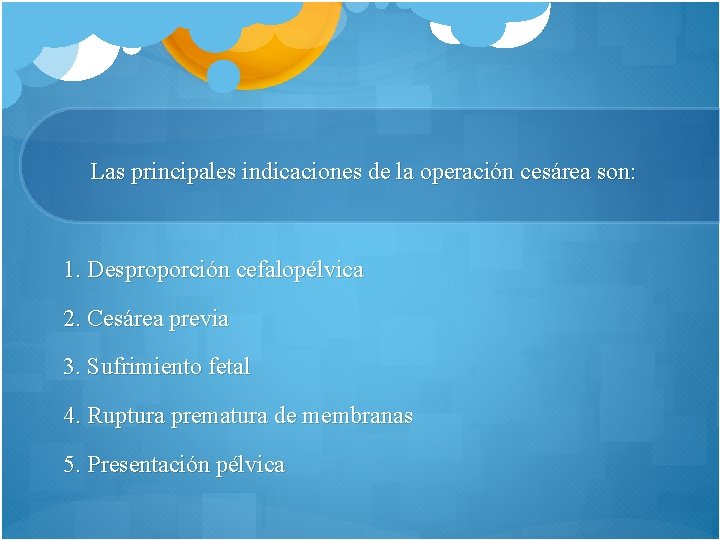 Las principales indicaciones de la operación cesárea son:

1. Desproporción cefalopélvica

2. Cesárea previa

3. Sufrimiento fetal

4. Ruptura prematura de membranas

5. Presentación pélvica